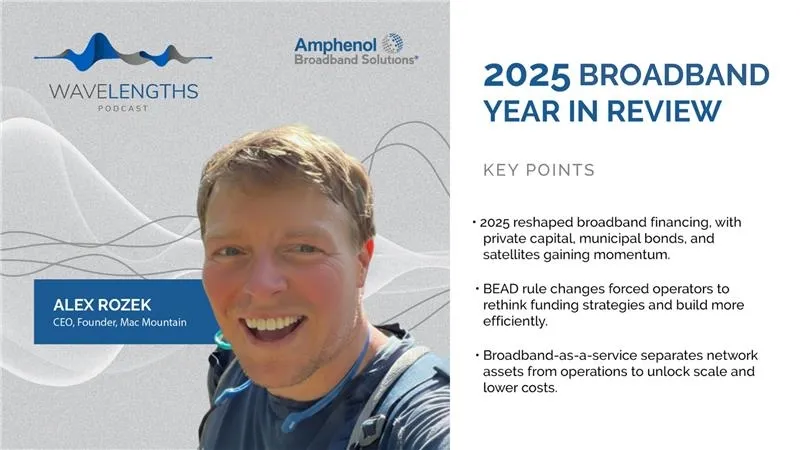 WAVELENGTHS
PODCAST

Amphenol
Broadband Solutions*

ALEX ROZEK
CEO, Founder, Mac Mountain

2025 BROADBAND YEAR IN REVIEW

KEY POINTS

• 2025 reshaped broadband financing, with private capital, municipal bonds, and satellites gaining momentum.

• BEAD rule changes forced operators to rethink funding strategies and build more efficiently.

• Broadband-as-a-service separates network assets from operations to unlock scale and lower costs.